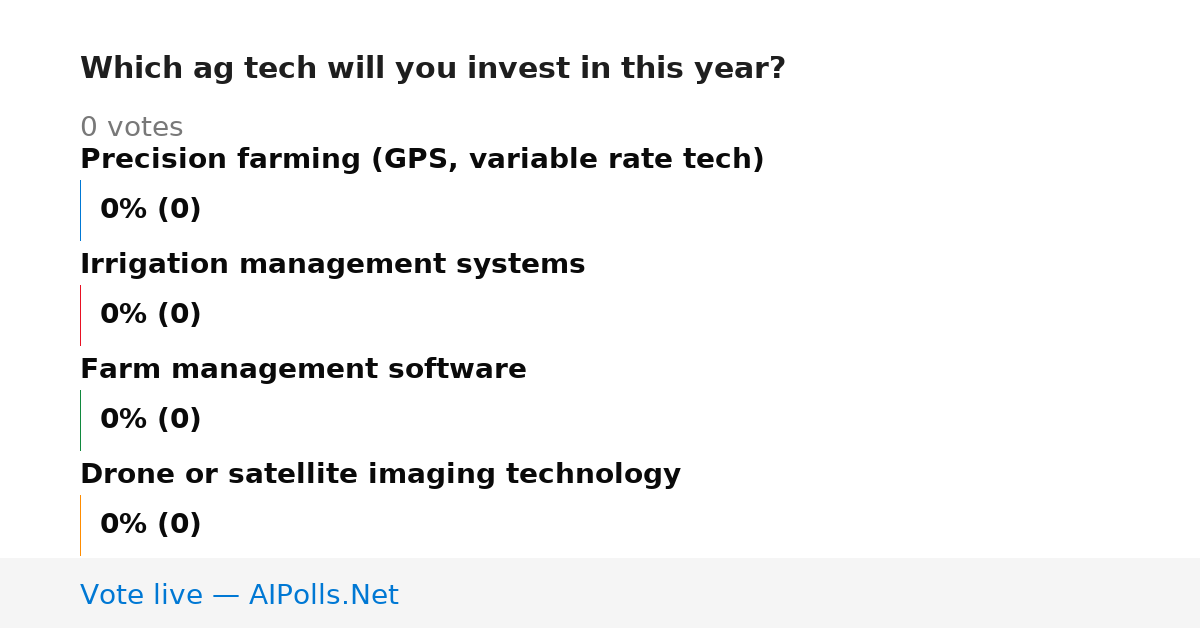 Which ag tech will you invest in this year?

0 votes

Precision farming (GPS, variable rate tech)

0% (0)

Irrigation management systems

0% (0)

Farm management software

0% (0)

Drone or satellite imaging technology

0% (0)

Vote live — AIPolls.Net